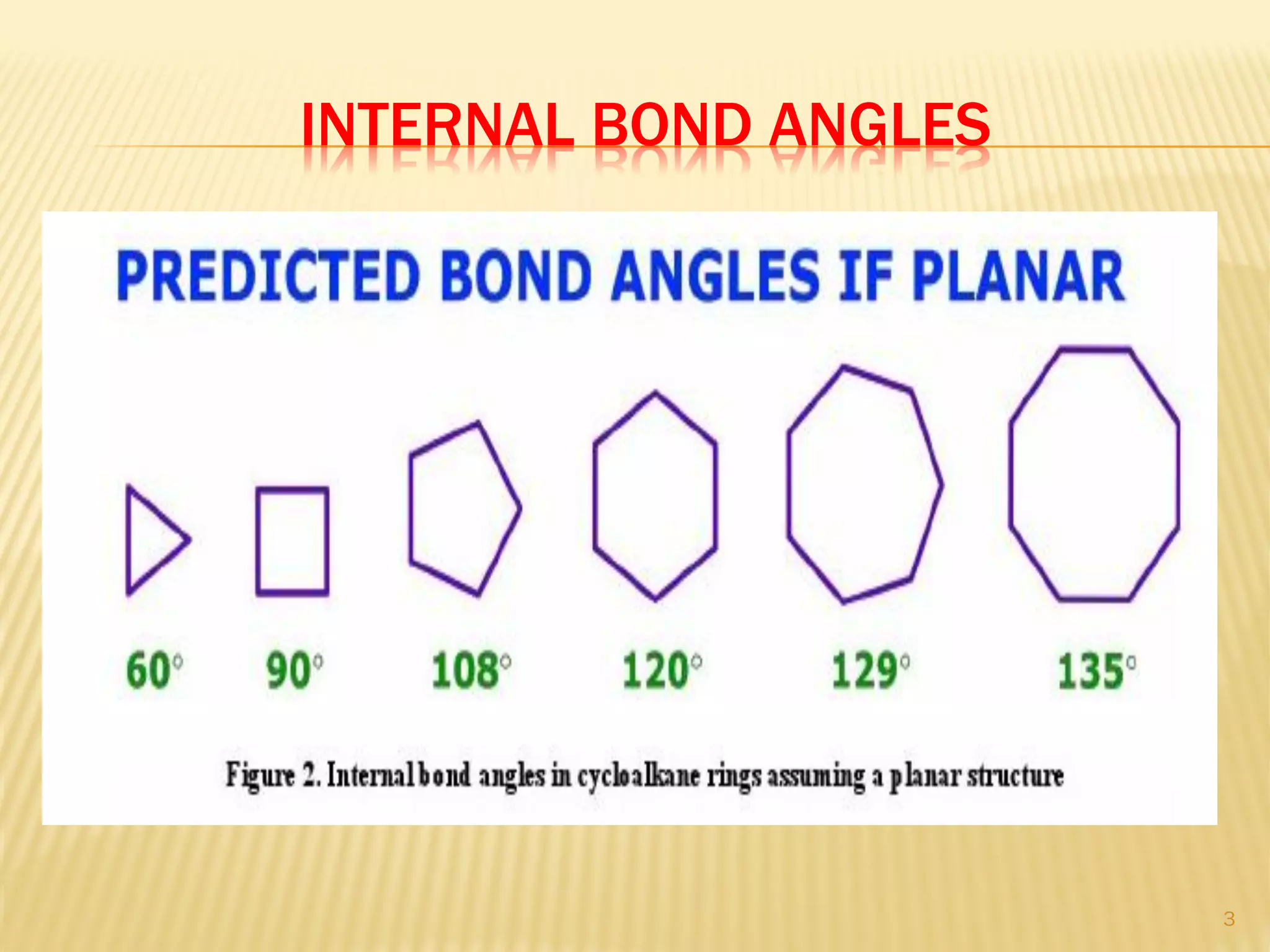 INTERNAL BOND ANGLES

PREDICTED BOND ANGLES IF PLANAR

60° 90° 108° 120° 129° 135°

Figure 2. Internal bond angles in cycloalkane rings assuming a planar structure

3